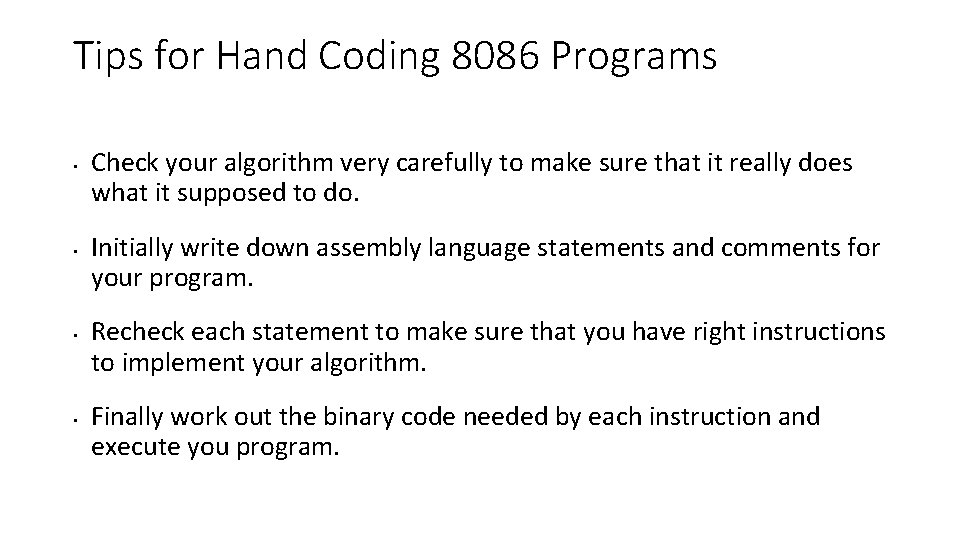 Tips for Hand Coding 8086 Programs

• Check your algorithm very carefully to make sure that it really does what it supposed to do.

• Initially write down assembly language statements and comments for your program.

• Recheck each statement to make sure that you have right instructions to implement your algorithm.

• Finally work out the binary code needed by each instruction and execute you program.